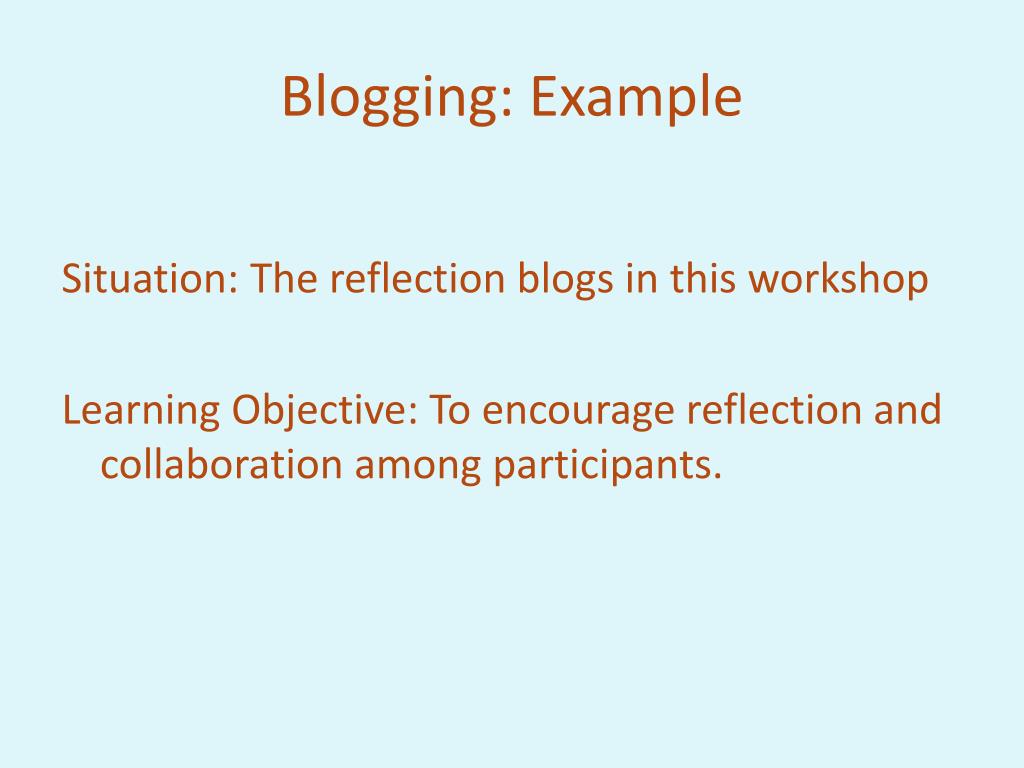 Blogging: Example

Situation: The reflection blogs in this workshop

Learning Objective: To encourage reflection and collaboration among participants.